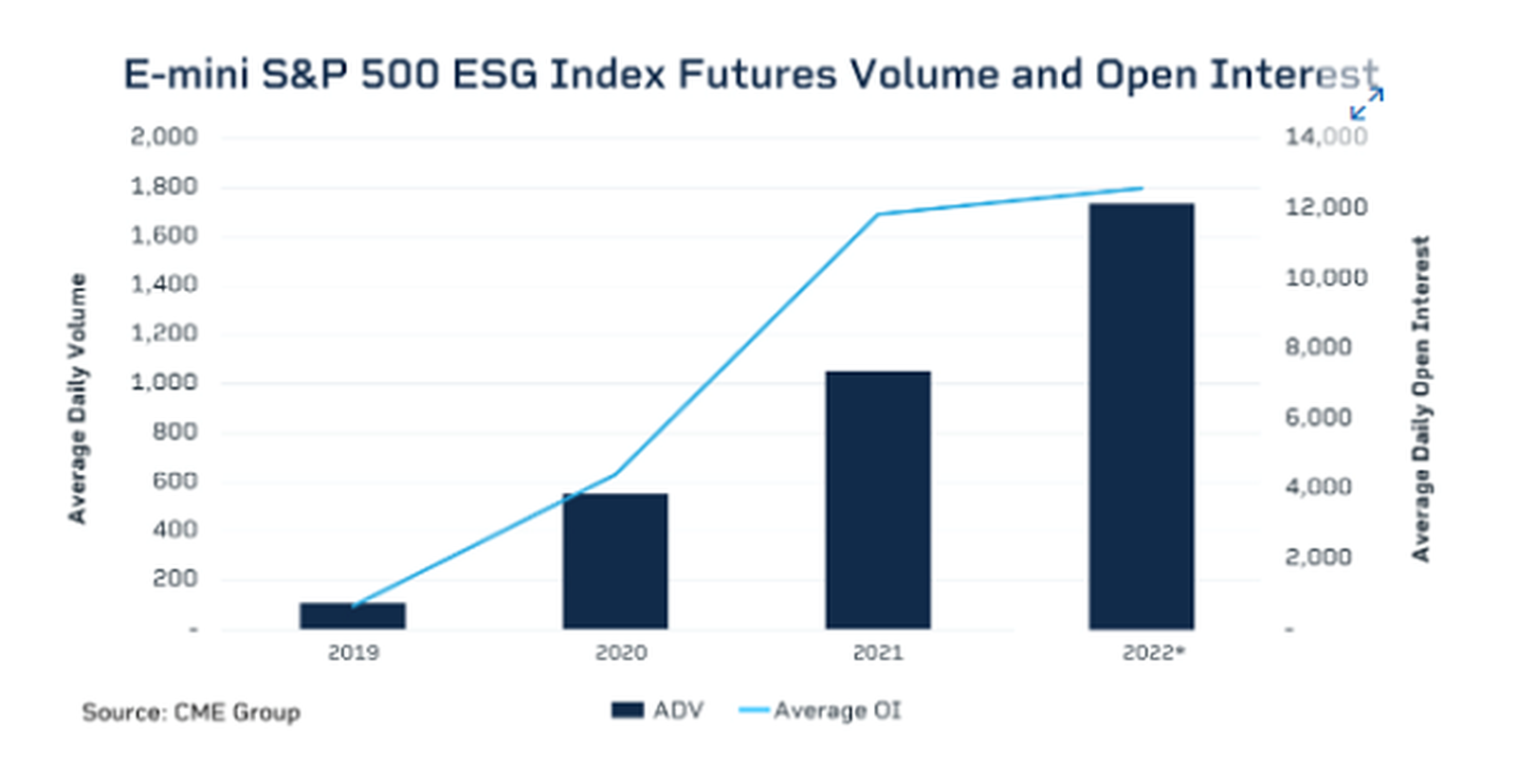 E-mini S&P 500 ESG Index Futures Volume and Open Interest

Average Daily Volume

2,000
1,800
1,600
1,400
1,200
1,000
800
600
400
200
-

14,000
12,000
10,000
8,000
6,000
4,000
2,000
-

Average Daily Open Interest

2019
2020
2021
2022*

Source: CME Group

ADV
Average OI